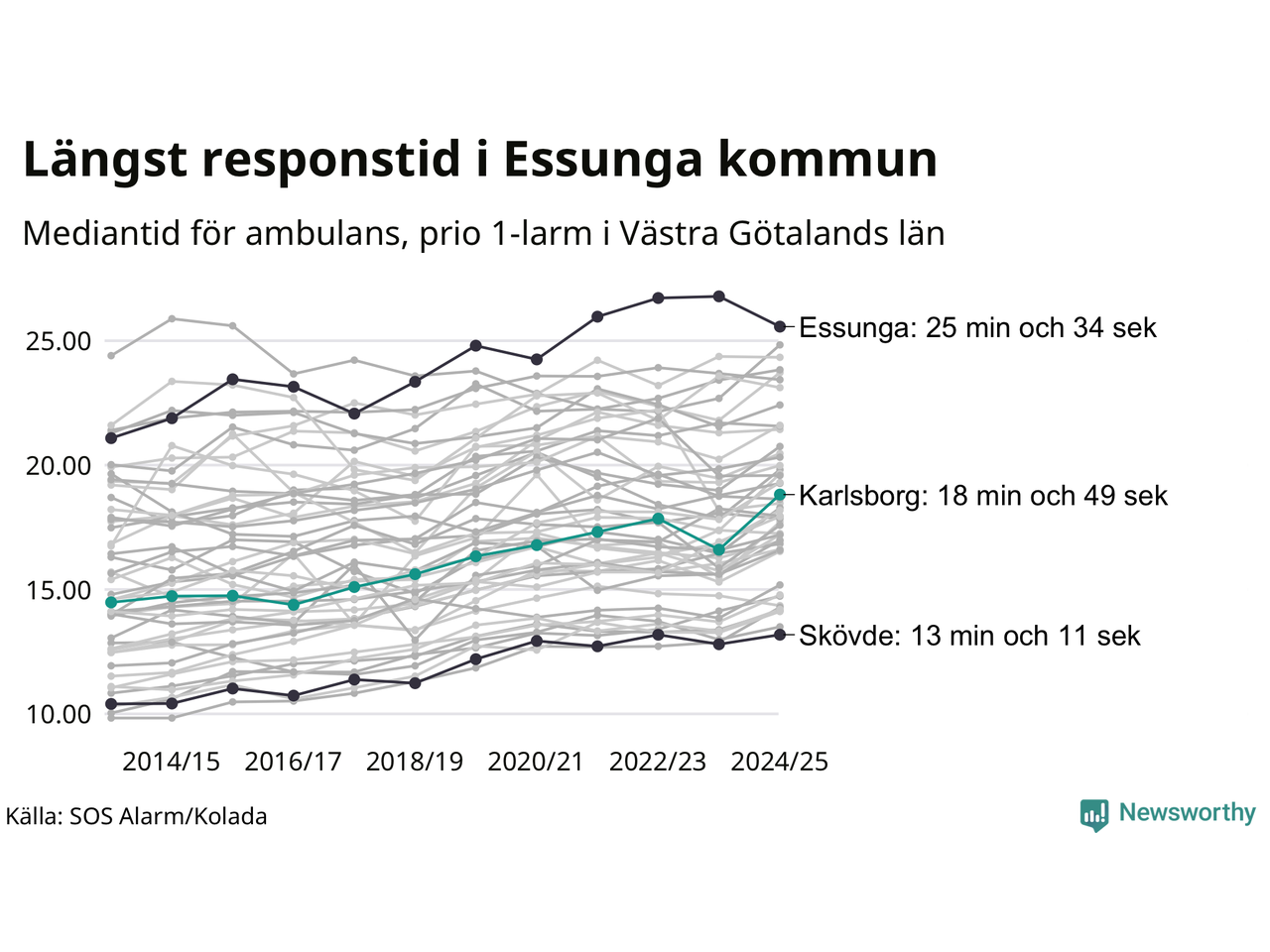 Längst responstid i Essunga kommun

Mediantid för ambulans, prio 1-larm i Västra Götalands län

25.00
20.00
15.00
10.00

Essunga: 25 min och 34 sek
Karlsborg: 18 min och 49 sek
Skövde: 13 min och 11 sek

2014/15
2016/17
2018/19
2020/21
2022/23
2024/25

Källa: SOS Alarm/Kolada

Newsworthy